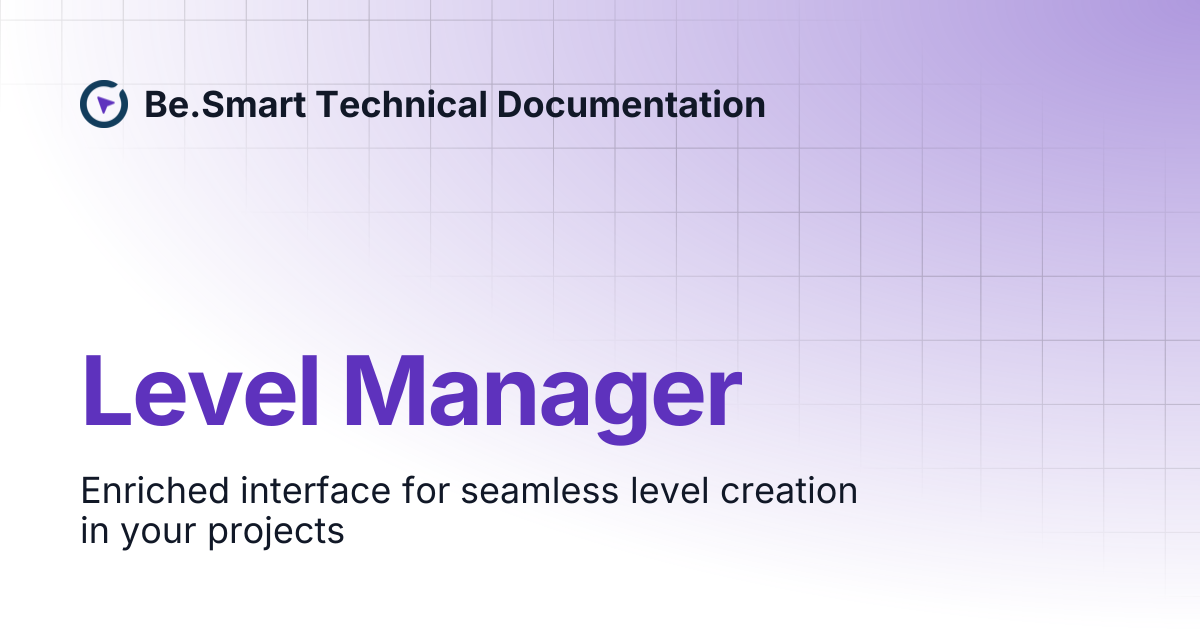 Be.Smart Technical Documentation

Level Manager

Enriched interface for seamless level creation in your projects